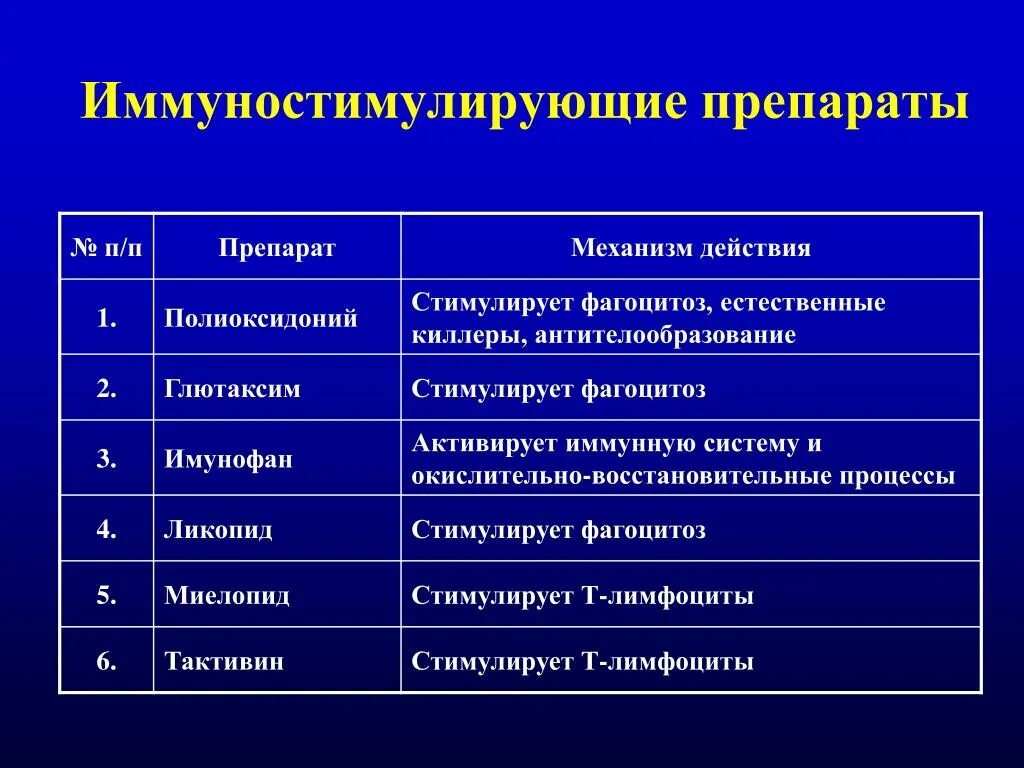 Иммуностимулирующие препараты

| № п/п | Препарат | Механизм действия |
|---|---|---|
| 1. | Полиоксидоний | Стимулирует фагоцитоз, естественные киллеры, антителообразование |
| 2. | Глютаксим | Стимулирует фагоцитоз |
| 3. | Имунофан | Активирует иммунную систему и окислительно-восстановительные процессы |
| 4. | Ликопид | Стимулирует фагоцитоз |
| 5. | Миелопид | Стимулирует Т-лимфоциты |
| 6. | Тактивин | Стимулирует Т-лимфоциты |